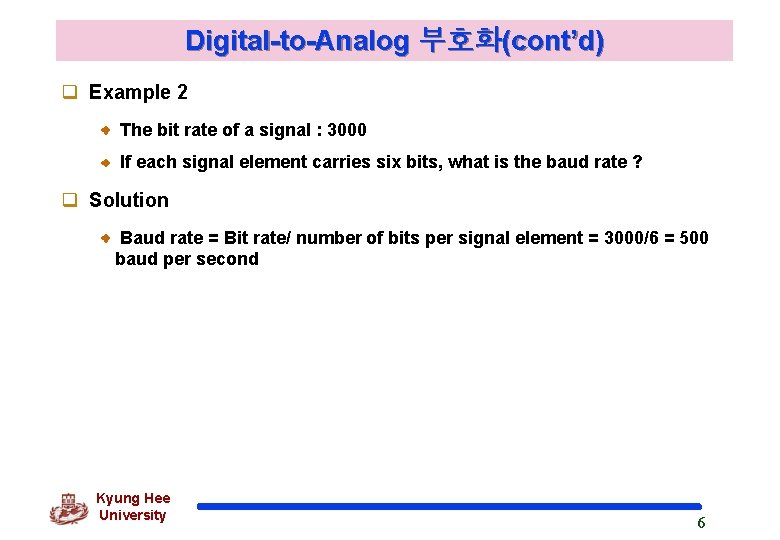 Digital-to-Analog 부호화(cont'd)

Example 2

The bit rate of a signal : 3000

If each signal element carries six bits, what is the baud rate ?

Solution

Baud rate = Bit rate/ number of bits per signal element = 3000/6 = 500 baud per second

Kyung Hee University

6